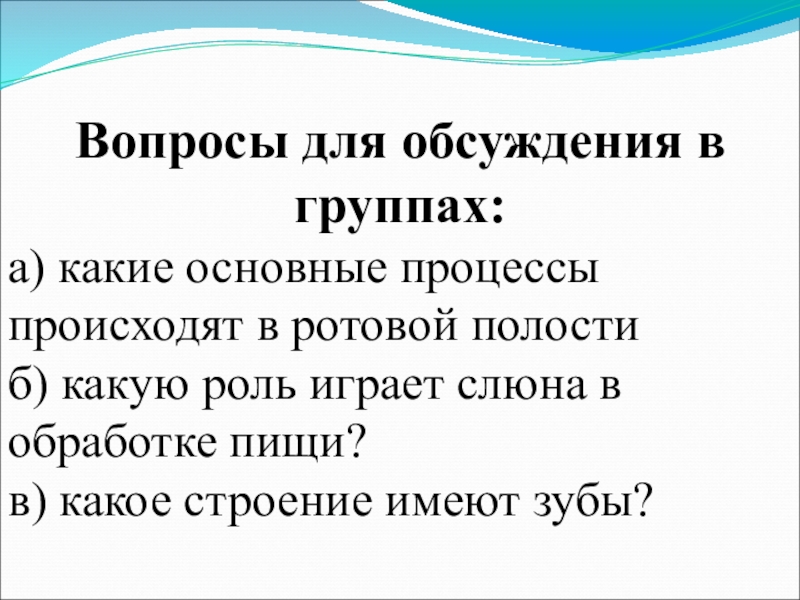 Вопросы для обсуждения в группах:

а) какие основные процессы происходят в ротовой полости
б) какую роль играет слюна в обработке пищи?
в) какое строение имеют зубы?